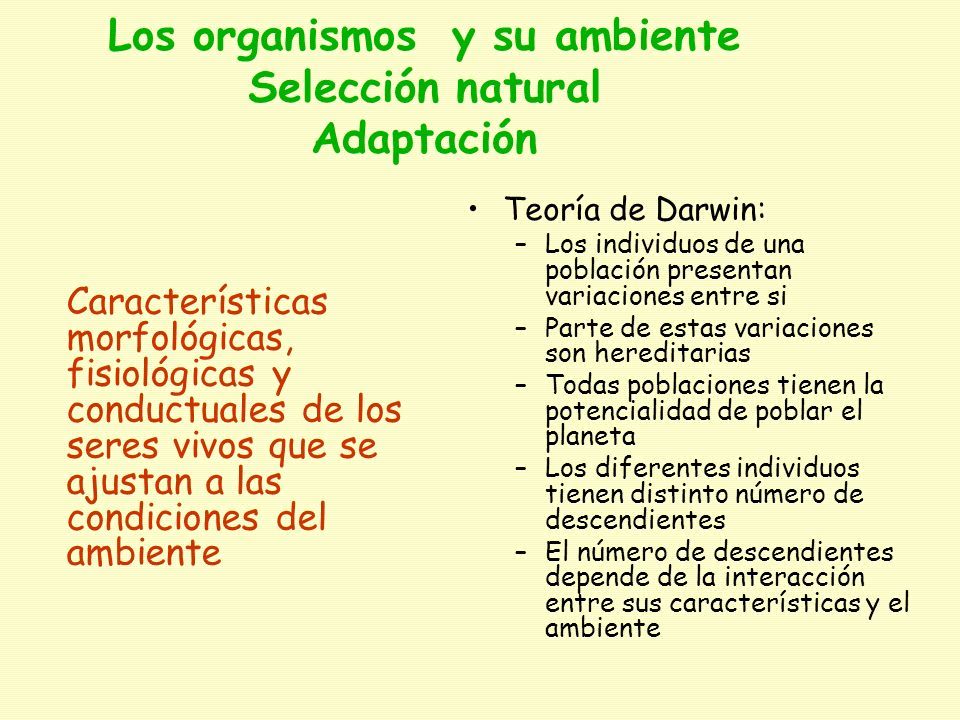 Los organismos y su ambiente
Selección natural
Adaptación

Características morfológicas, fisiológicas y conductuales de los seres vivos que se ajustan a las condiciones del ambiente

• Teoría de Darwin:
– Los individuos de una población presentan variaciones entre si
– Parte de estas variaciones son hereditarias
– Todas poblaciones tienen la potencialidad de poblar el planeta
– Los diferentes individuos tienen distinto número de descendientes
– El número de descendientes depende de la interacción entre sus características y el ambiente